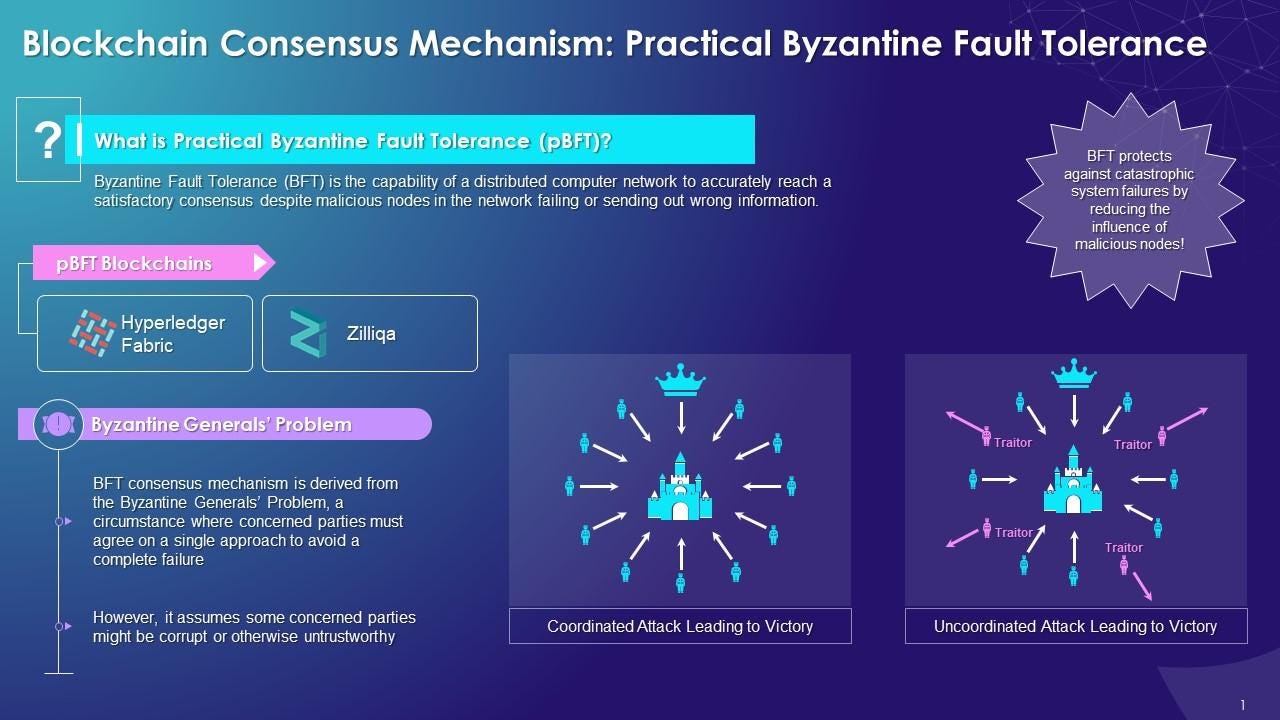 Blockchain Consensus Mechanism: Practical Byzantine Fault Tolerance

?

What is Practical Byzantine Fault Tolerance (pBFT)?

Byzantine Fault Tolerance (BFT) is the capability of a distributed computer network to accurately reach a satisfactory consensus despite malicious nodes in the network failing or sending out wrong information.

BFT protects against catastrophic system failures by reducing the influence of malicious nodes!

pBFT Blockchains

Hyperledger Fabric

Zilliqa

Byzantine Generals' Problem

BFT consensus mechanism is derived from the Byzantine Generals' Problem, a circumstance where concerned parties must agree on a single approach to avoid a complete failure

However, it assumes some concerned parties might be corrupt or otherwise untrustworthy

Coordinated Attack Leading to Victory

Traitor

Traitor

Traitor

Traitor

Uncoordinated Attack Leading to Victory

1